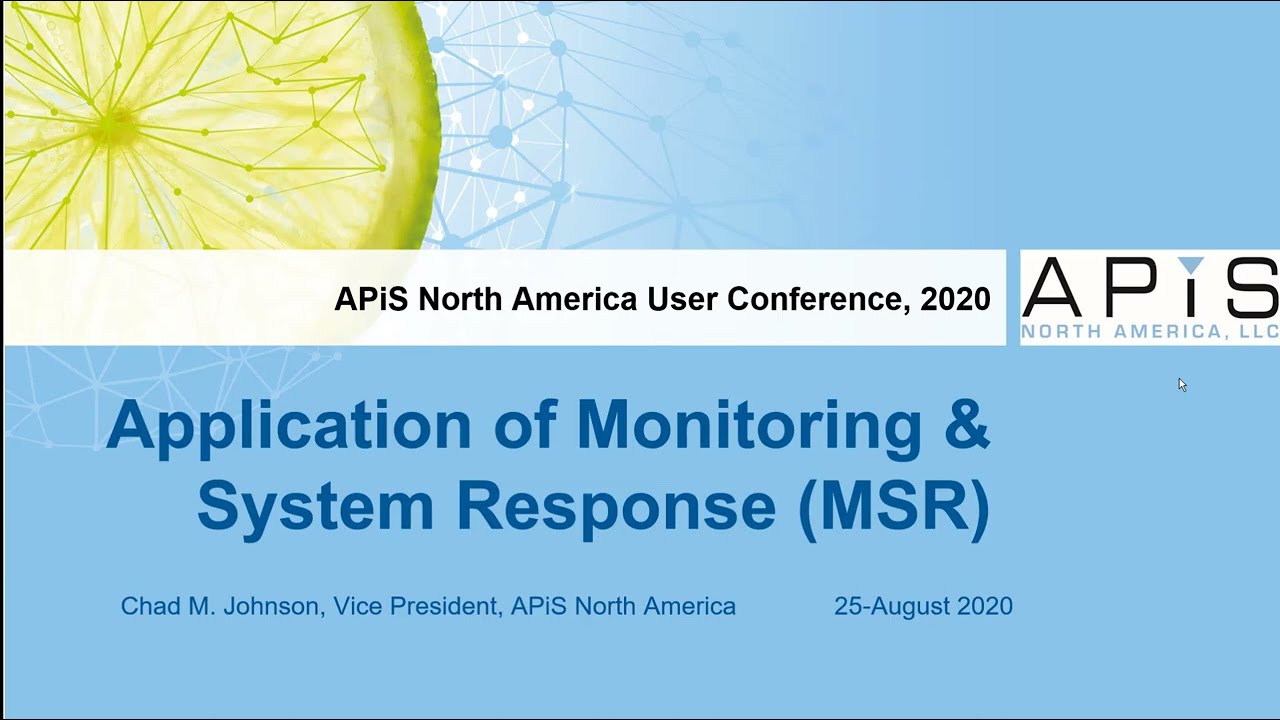 APiS North America User Conference, 2020

APiS
NORTH AMERICA, LLC

Application of Monitoring & System Response (MSR)

Chad M. Johnson, Vice President, APiS North America 25-August 2020